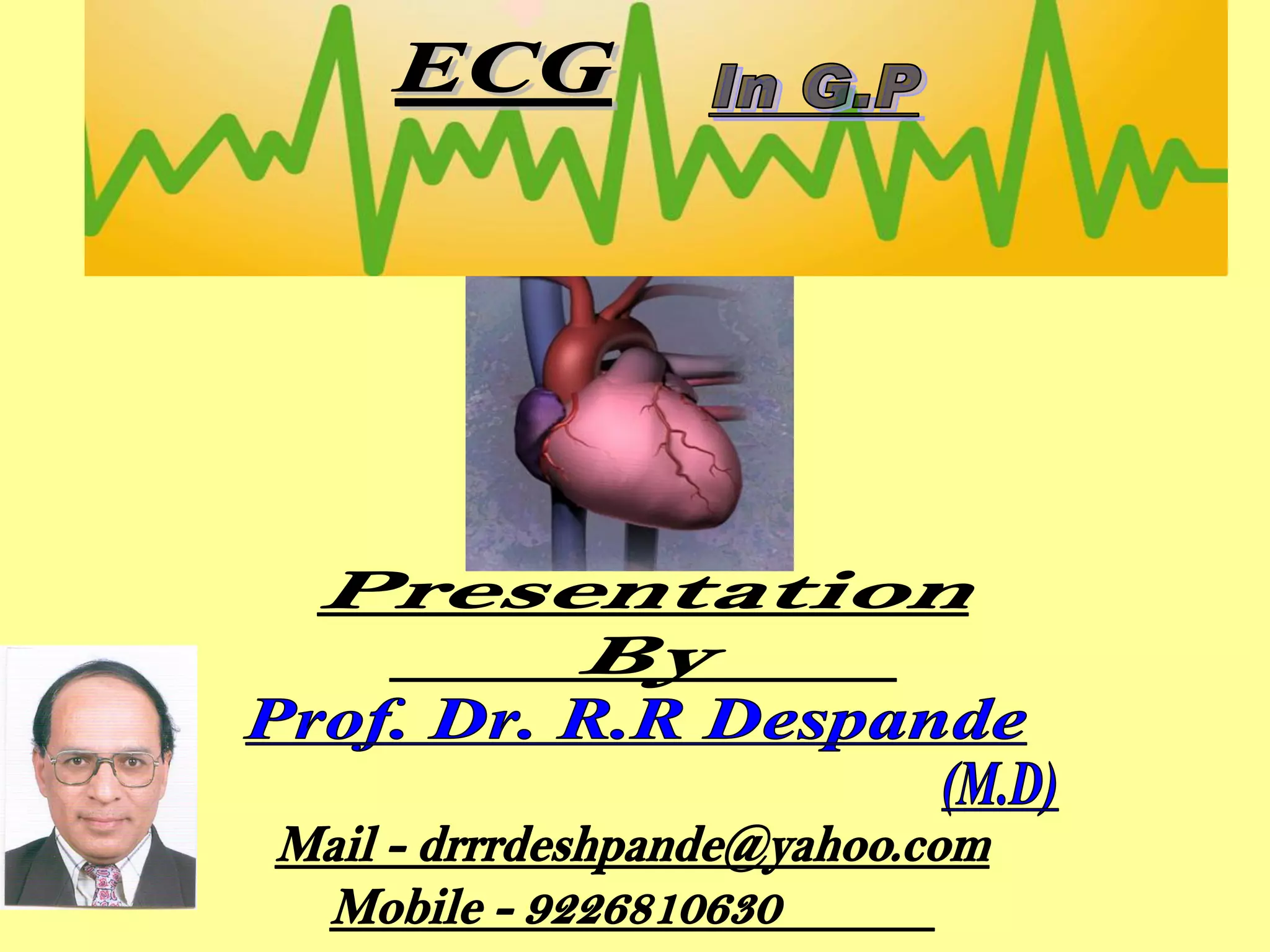 ECG In G.P

Presentation By

Prof. Dr. R.R Despande (M.D)

Mail – drrrdeshpande@yahoo.com

Mobile – 9226810630